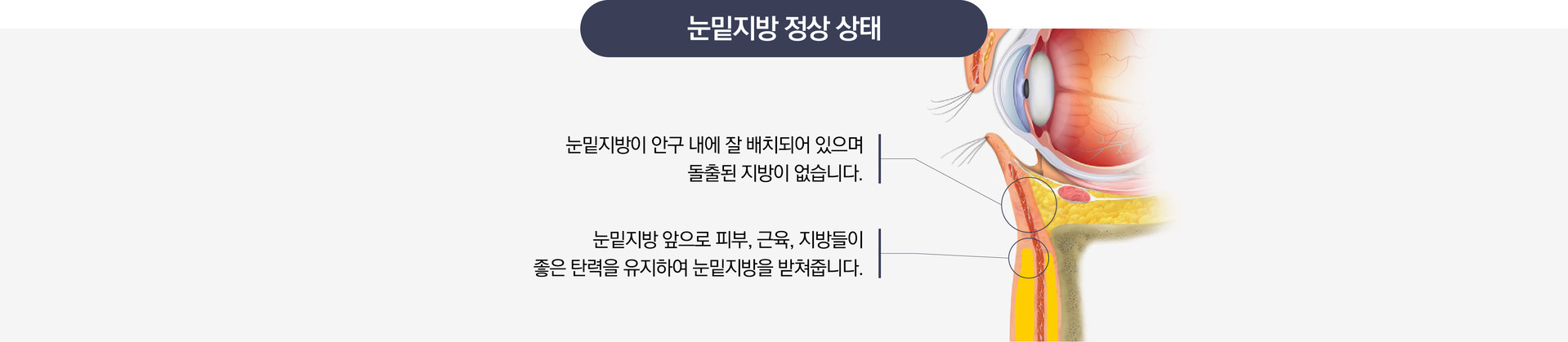 눈밑지방 정상 상태

눈밑지방이 안구 내에 잘 배치되어 있으며
돌출된 지방이 없습니다.

눈밑지방 앞으로 피부, 근육, 지방들이
좋은 탄력을 유지하여 눈밑지방을 받쳐줍니다.